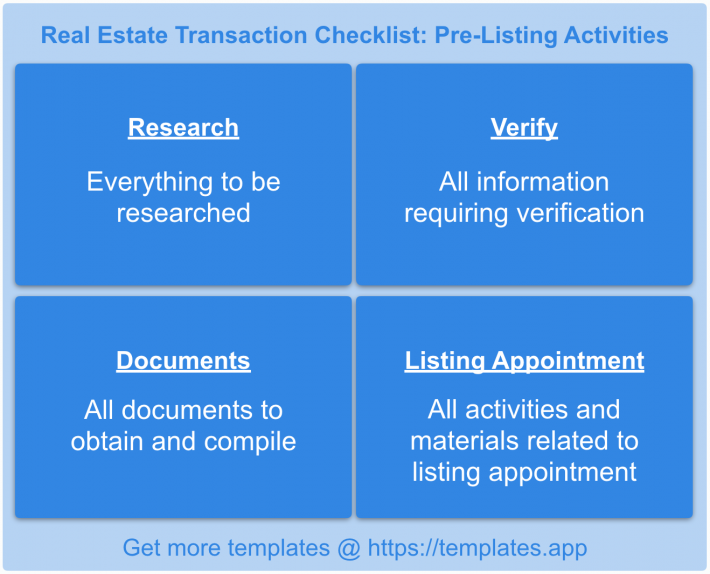 Real Estate Transaction Checklist: Pre-Listing Activities

Research

Everything to be researched

Verify

All information requiring verification

Documents

All documents to obtain and compile

Listing Appointment

All activities and materials related to listing appointment

Get more templates @ https://templates.app